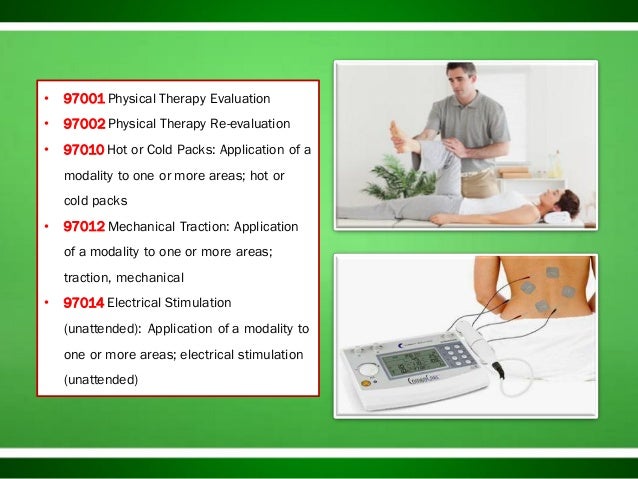 • 97001 Physical Therapy Evaluation
• 97002 Physical Therapy Re-evaluation
• 97010 Hot or Cold Packs: Application of a modality to one or more areas; hot or cold packs
• 97012 Mechanical Traction: Application of a modality to one or more areas; traction, mechanical
• 97014 Electrical Stimulation (unattended): Application of a modality to one or more areas; electrical stimulation (unattended)